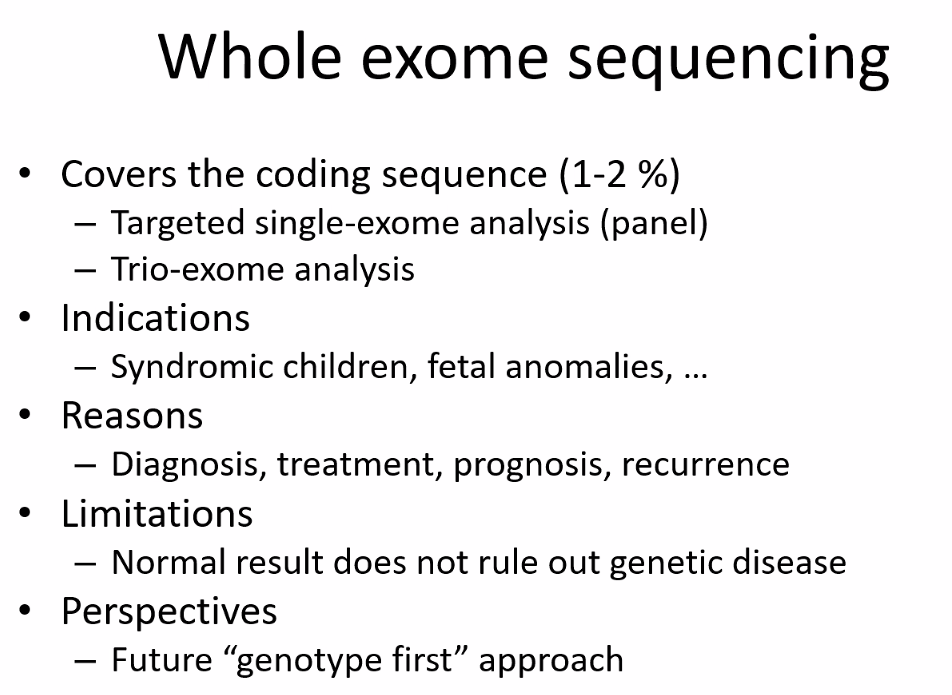 Whole exome sequencing

• Covers the coding sequence (1-2 %)
  – Targeted single-exome analysis (panel)
  – Trio-exome analysis
• Indications
  – Syndromic children, fetal anomalies, …
• Reasons
  – Diagnosis, treatment, prognosis, recurrence
• Limitations
  – Normal result does not rule out genetic disease
• Perspectives
  – Future “genotype first” approach